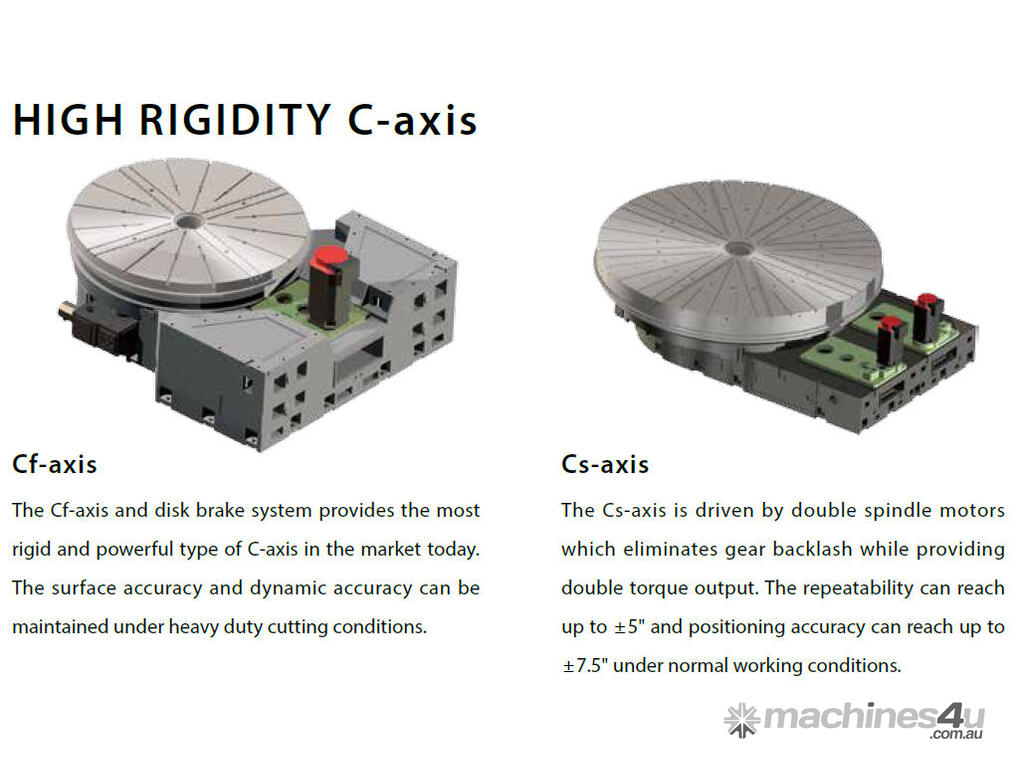 HIGH RIGIDITY C-axis

Cf-axis

The Cf-axis and disk brake system provides the most rigid and powerful type of C-axis in the market today. The surface accuracy and dynamic accuracy can be maintained under heavy duty cutting conditions.

Cs-axis

The Cs-axis is driven by double spindle motors which eliminates gear backlash while providing double torque output. The repeatability can reach up to ±5" and positioning accuracy can reach up to ±7.5" under normal working conditions.

machines4u .com.au